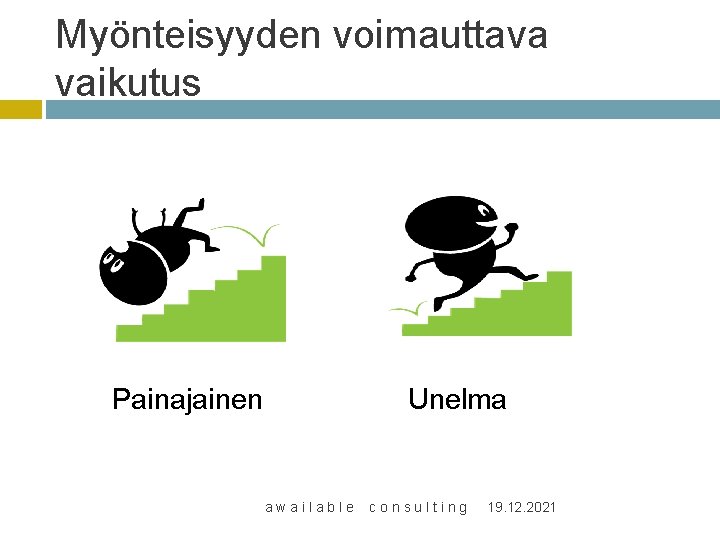 Myönteisyyden voimauttava vaikutus

Painajainen

Unelma

awailable consulting 19.12.2021